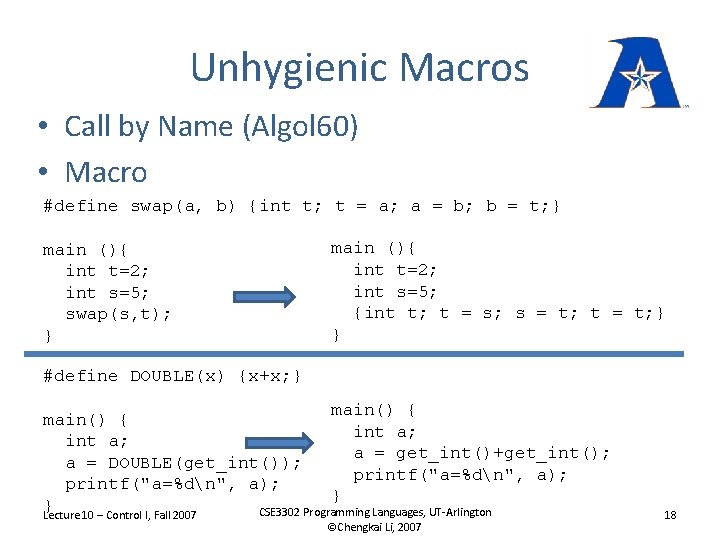 Unhygienic Macros

• Call by Name (Algol60)

• Macro

#define swap(a, b) {int t; t = a; a = b; b = t;}

main (){
  int t=2;
  int s=5;
  swap(s,t);
}

main (){
  int t=2;
  int s=5;
  {int t; t = s; s = t; t = t;}
}

#define DOUBLE(x) {x+x;}

main() {
  int a;
  a = DOUBLE(get_int());
  printf("a=%d\n", a);
}

main() {
  int a;
  a = get_int()+get_int();
  printf("a=%d\n", a);
}

Lecture10 – Control I, Fall 2007

CSE3302 Programming Languages, UT-Arlington
©Chengkai Li, 2007

18